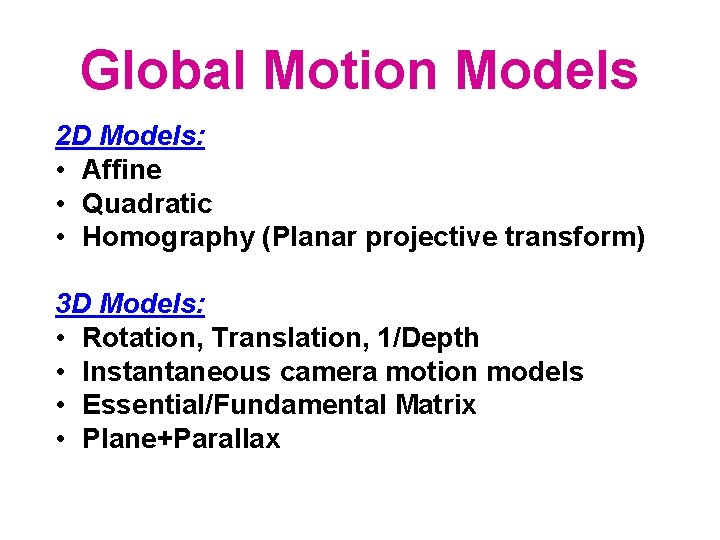 Global Motion Models

2D Models:
• Affine
• Quadratic
• Homography (Planar projective transform)

3D Models:
• Rotation, Translation, 1/Depth
• Instantaneous camera motion models
• Essential/Fundamental Matrix
• Plane+Parallax